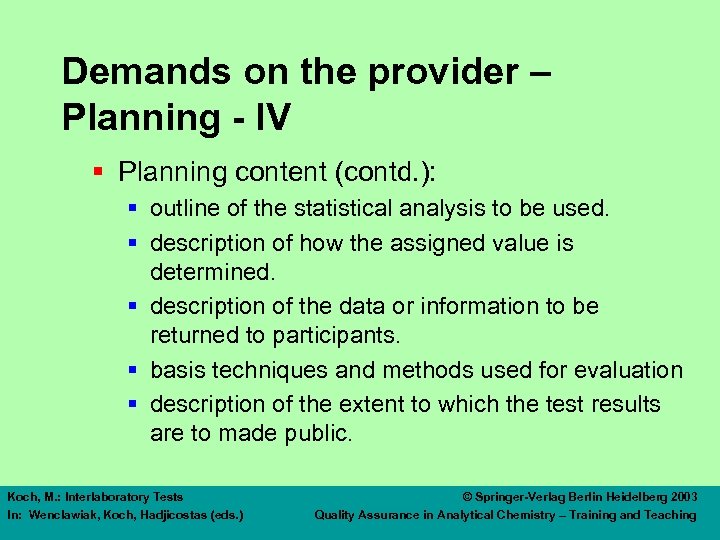 Demands on the provider – Planning - IV

Planning content (contd.):

outline of the statistical analysis to be used.

description of how the assigned value is determined.

description of the data or information to be returned to participants.

basis techniques and methods used for evaluation

description of the extent to which the test results are to made public.

Koch, M.: Interlaboratory Tests
In: Wenclawiak, Koch, Hadjicostas (eds.)

© Springer-Verlag Berlin Heidelberg 2003
Quality Assurance in Analytical Chemistry – Training and Teaching